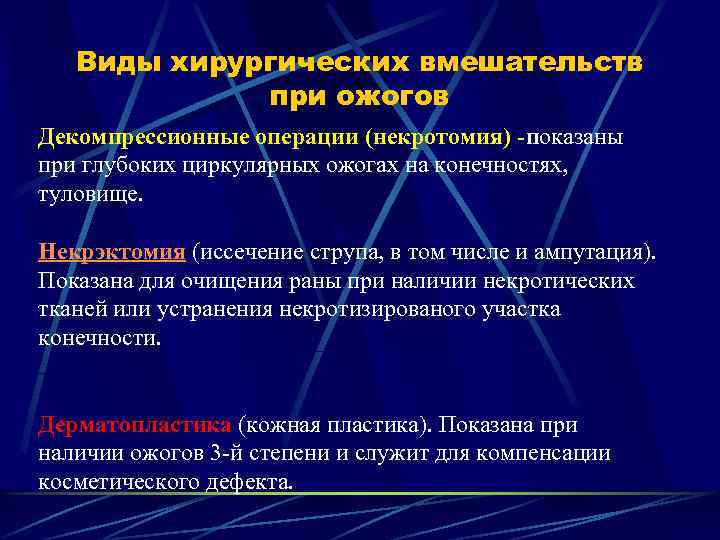 Виды хирургических вмешательств при ожогов

Декомпрессионные операции (некротомия) -показаны при глубоких циркулярных ожогах на конечностях, туловище.

Некрэктомия (иссечение струпа, в том числе и ампутация). Показана для очищения раны при наличии некротических тканей или устранения некротизированого участка конечности.

Дерматопластика (кожная пластика). Показана при наличии ожогов 3-й степени и служит для компенсации косметического дефекта.